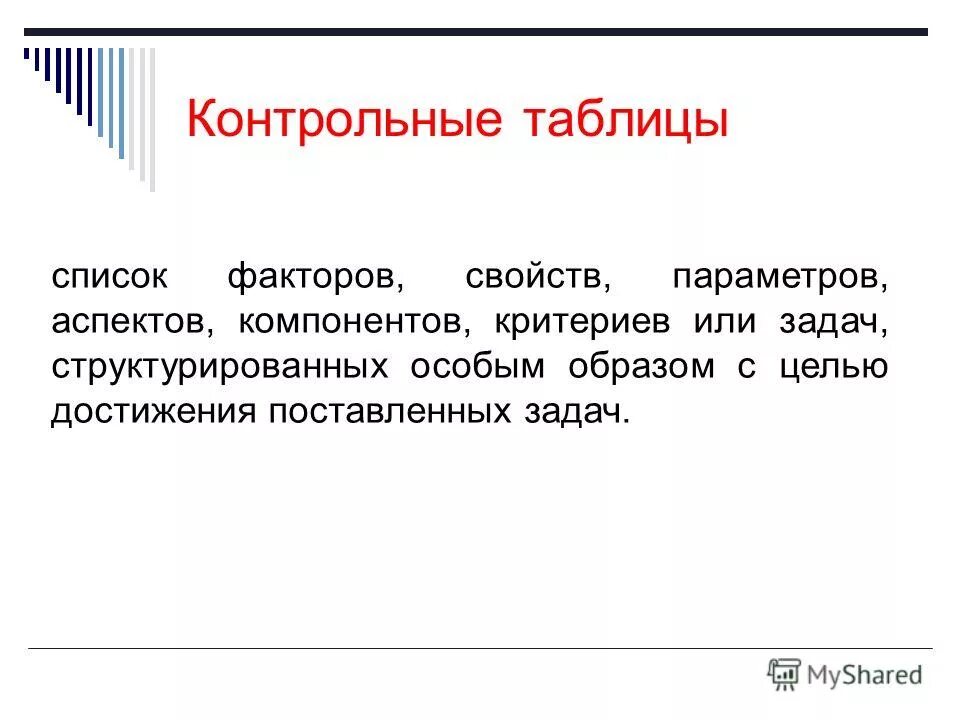 Контрольные таблицы

список факторов, свойств, параметров, аспектов, компонентов, критериев или задач, структурированных особым образом с целью достижения поставленных задач.

MyShared